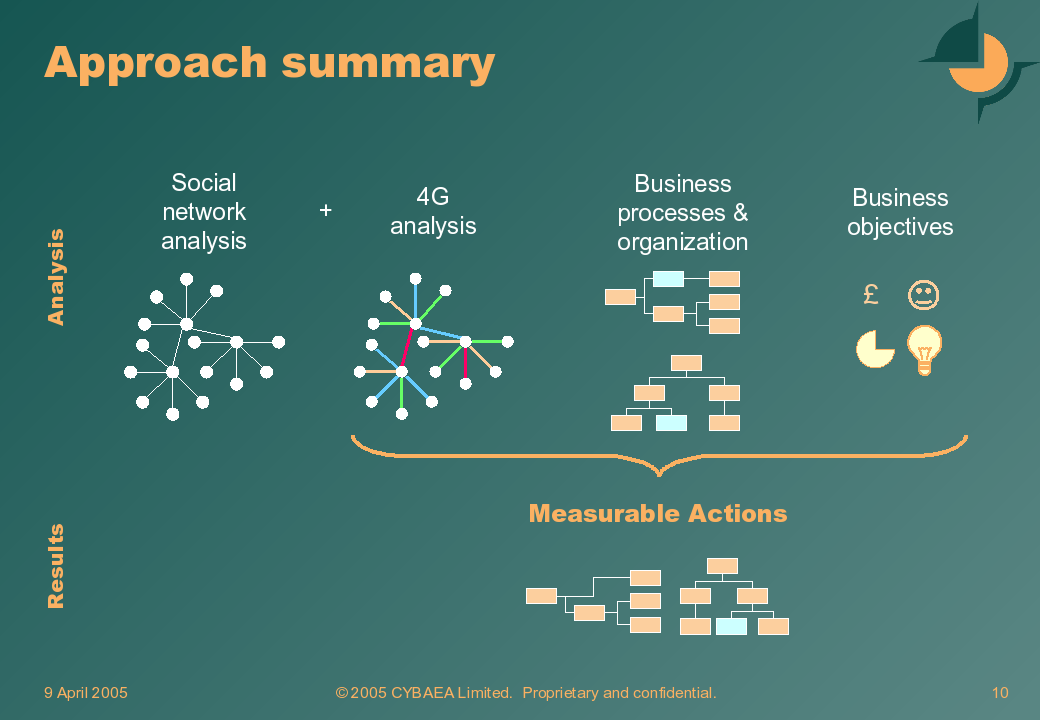 Approach summary

Analysis

Social network analysis

+

4G analysis

Business processes & organization

Business objectives

£

Measurable Actions

Results

9 April 2005

© 2005 CYBAEA Limited. Proprietary and confidential.

10